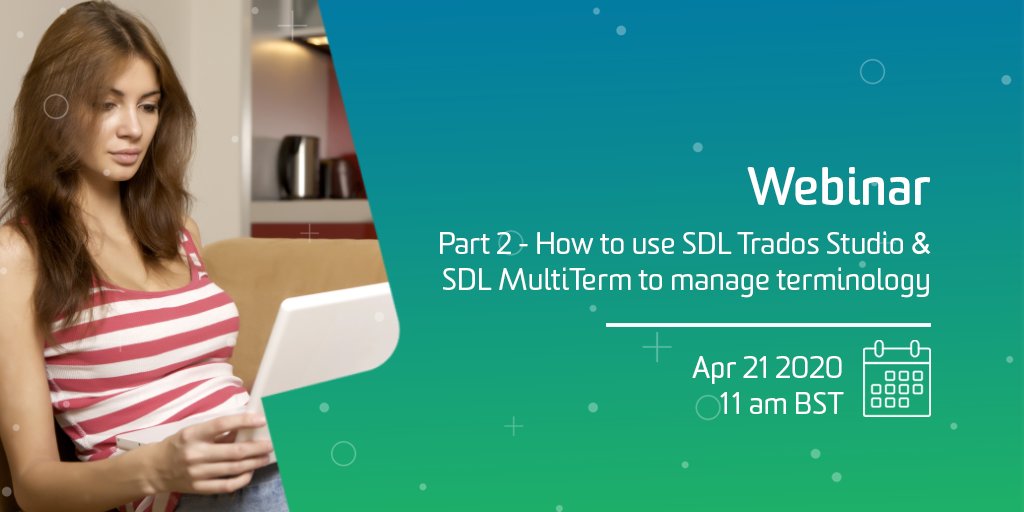 Webinar

Part 2 - How to use SDL Trados Studio & SDL MultiTerm to manage terminology

Apr 21 2020
11 am BST